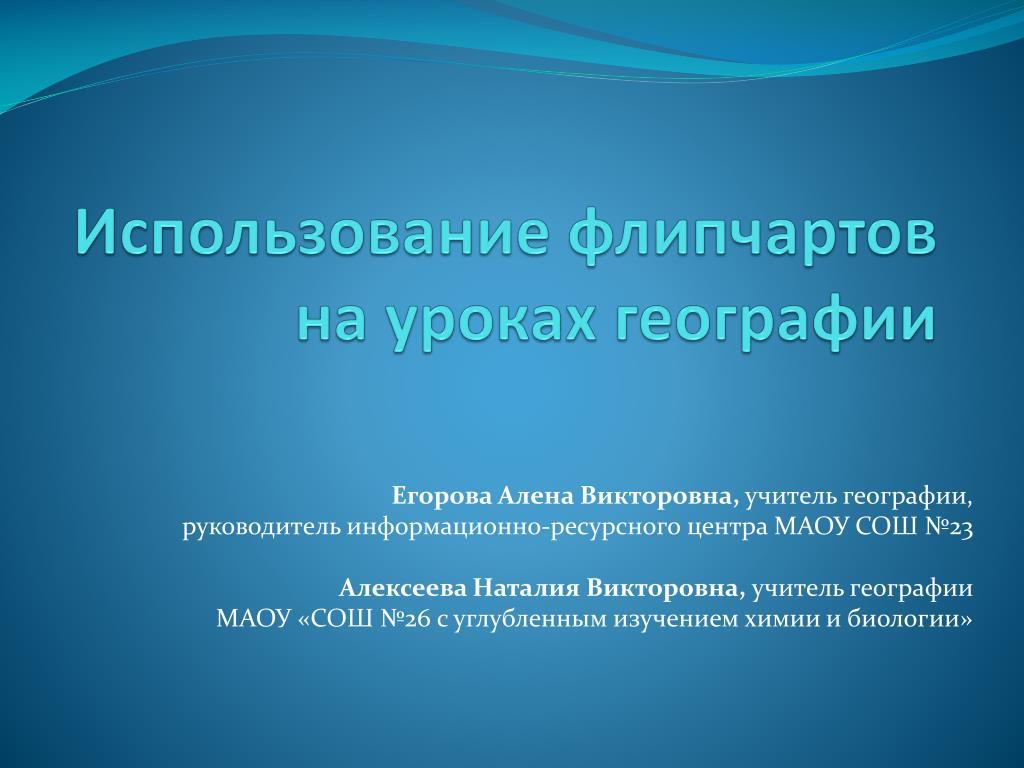 Использование флипчартов на уроках географии

Егорова Алена Викторовна, учитель географии, руководитель информационно-ресурсного центра МАОУ СОШ №23

Алексеева Наталия Викторовна, учитель географии МАОУ «СОШ №26 с углубленным изучением химии и биологии»